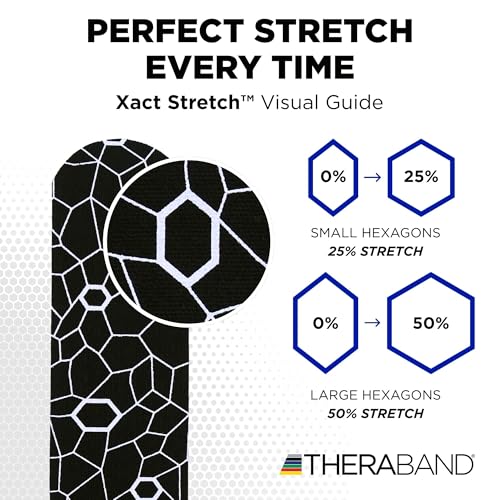 PERFECT STRETCH EVERY TIME

Xact Stretch™ Visual Guide

0% → 25%

SMALL HEXAGONS
25% STRETCH

0% → 50%

LARGE HEXAGONS
50% STRETCH

THERABAND®